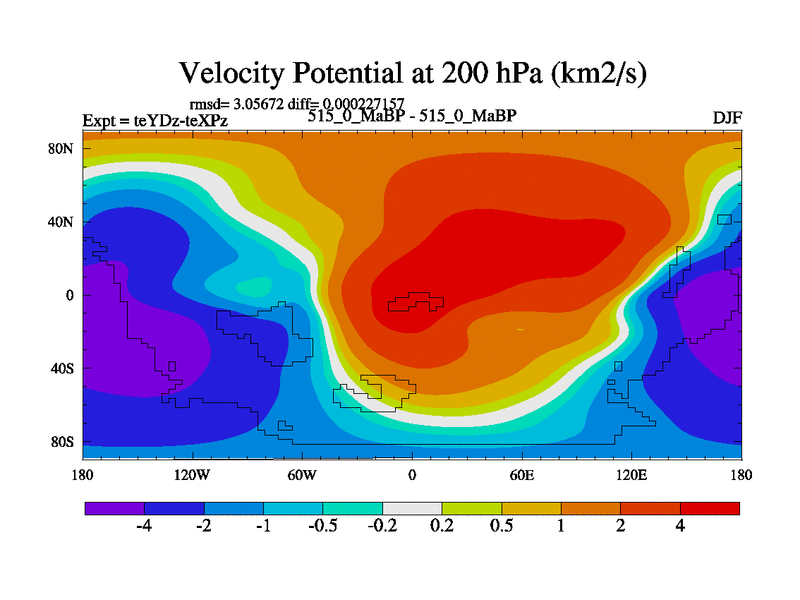 Velocity Potential at 200 hPa (km2/s)

rmsd= 3.05672 diff= 0.000227157

Expt = teYDz-teXPz

515_0_MaBP - 515_0_MaBP

DJF

80N
40N
0
40S
80S

180
120W
60W
0
60E
120E
180

-4
-2
-1
-0.5
-0.2
0.2
0.5
1
2
4